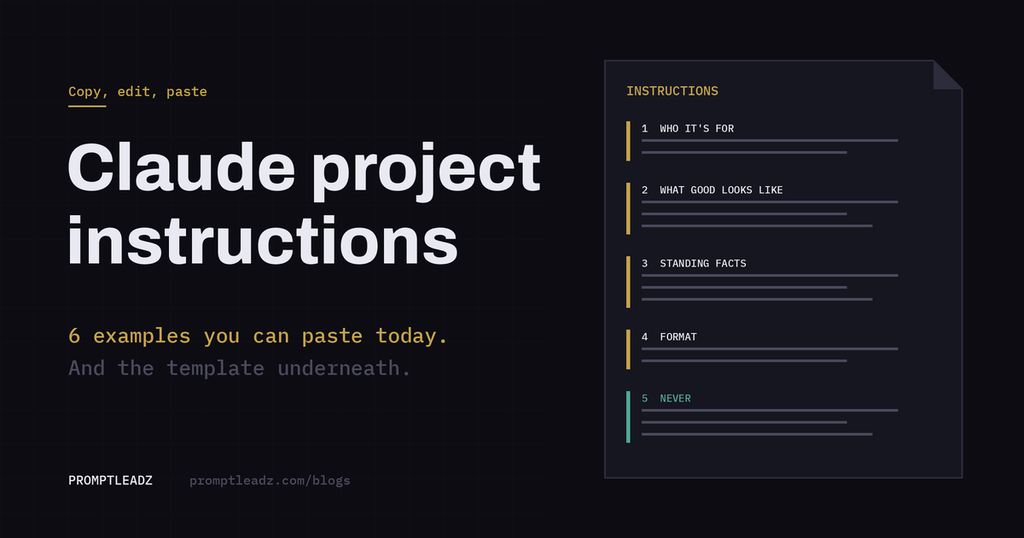 Copy, edit, paste

Claude project instructions

6 examples you can paste today.
And the template underneath.

PROMPTLEADZ promptleadz.com/blogs

INSTRUCTIONS

1 WHO IT'S FOR

2 WHAT GOOD LOOKS LIKE

3 STANDING FACTS

4 FORMAT

5 NEVER